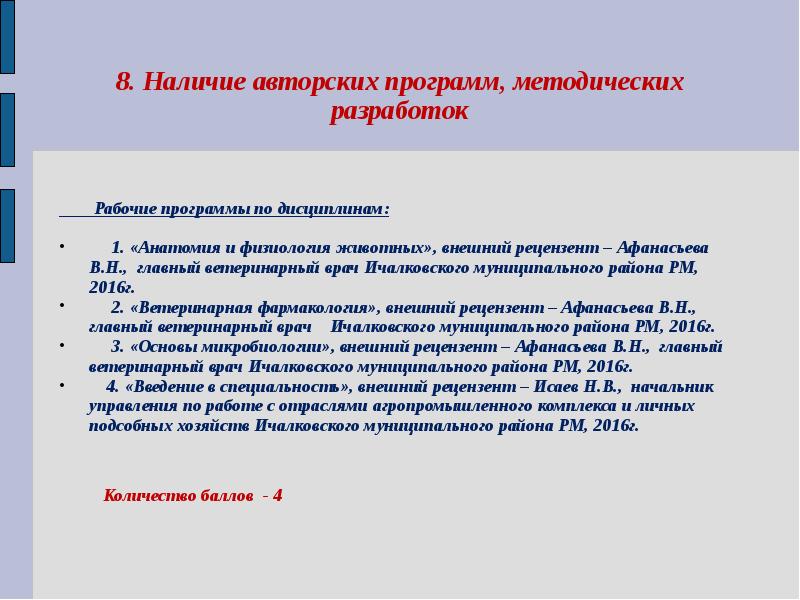 8. Наличие авторских программ, методических разработок

Рабочие программы по дисциплинам:

• 1. «Анатомия и физиология животных», внешний рецензент – Афанасьева В.Н., главный ветеринарный врач Ичалковского муниципального района РМ, 2016г.
• 2. «Ветеринарная фармакология», внешний рецензент – Афанасьева В.Н., главный ветеринарный врач Ичалковского муниципального района РМ, 2016г.
• 3. «Основы микробиологии», внешний рецензент – Афанасьева В.Н., главный ветеринарный врач Ичалковского муниципального района РМ, 2016г.
• 4. «Введение в специальность», внешний рецензент – Исаев Н.В., начальник управления по работе с отраслями агропромышленного комплекса и личных подсобных хозяйств Ичалковского муниципального района РМ, 2016г.

Количество баллов - 4